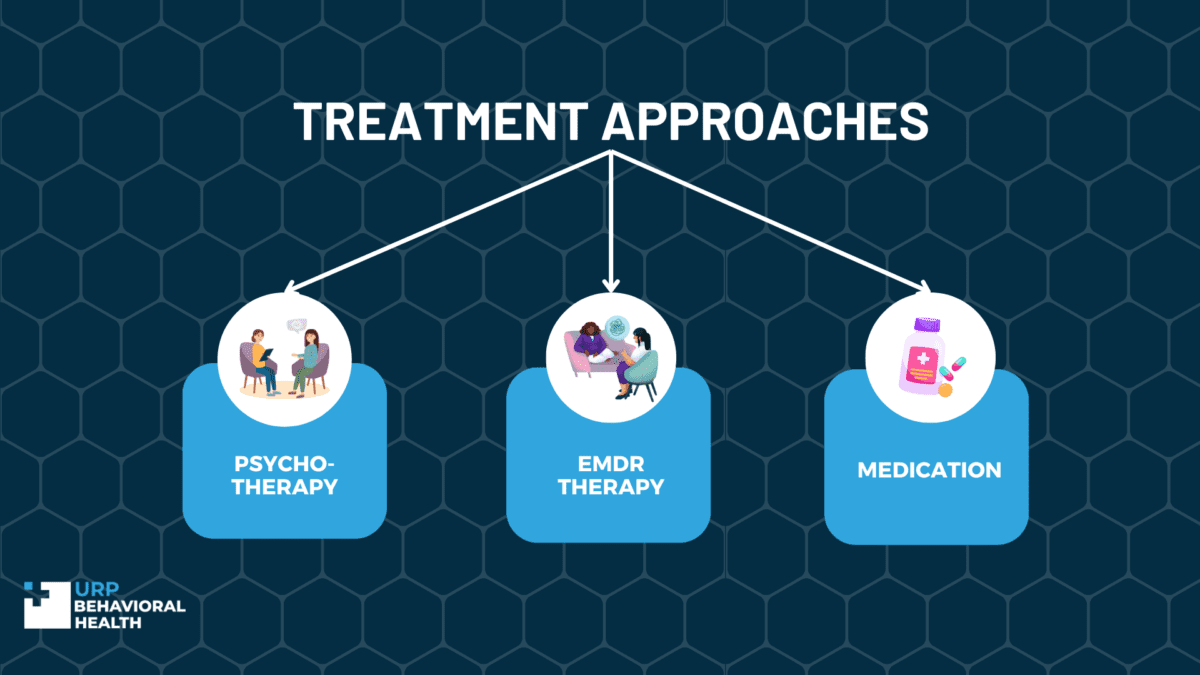 TREATMENT APPROACHES

PSYCHO-THERAPY

EMDR THERAPY

MEDICATION

URP BEHAVIORAL HEALTH